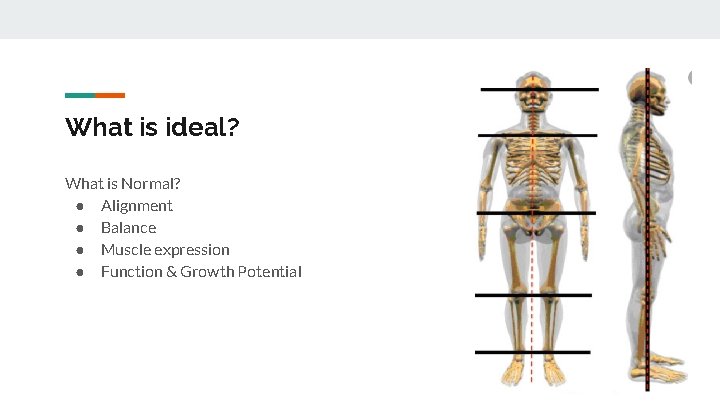 What is ideal?

What is Normal?
● Alignment
● Balance
● Muscle expression
● Function & Growth Potential